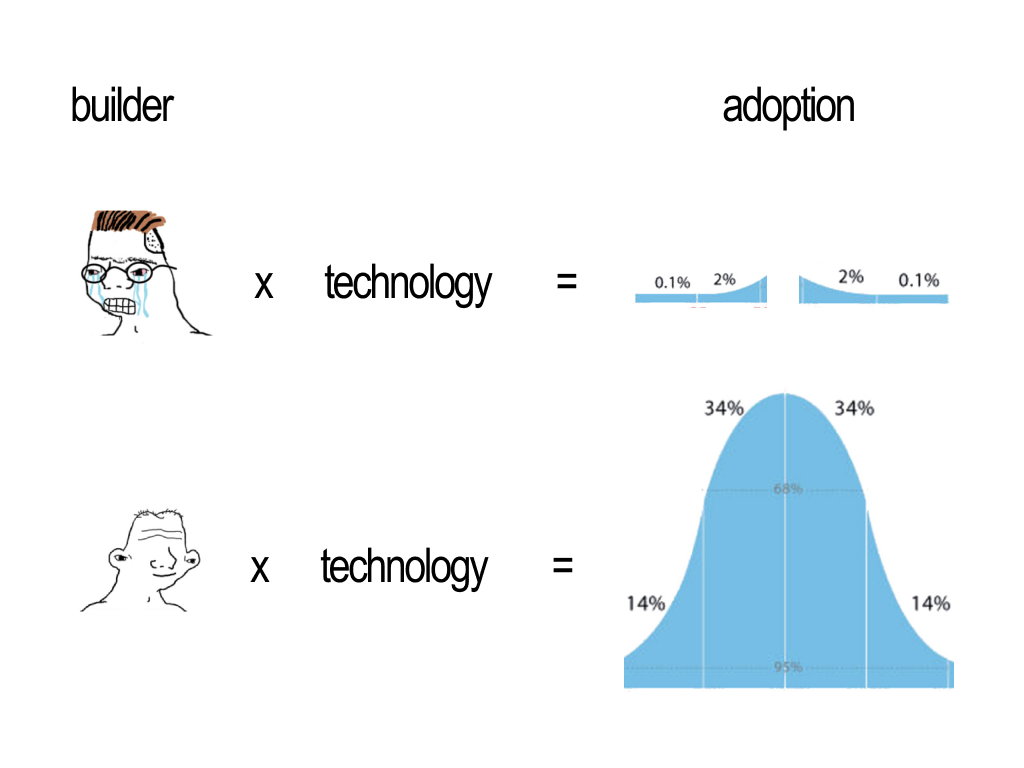 builder

adoption

x technology =

0.1% 2%

2% 0.1%

x technology =

34% 34%

68%

14% 14%

95%